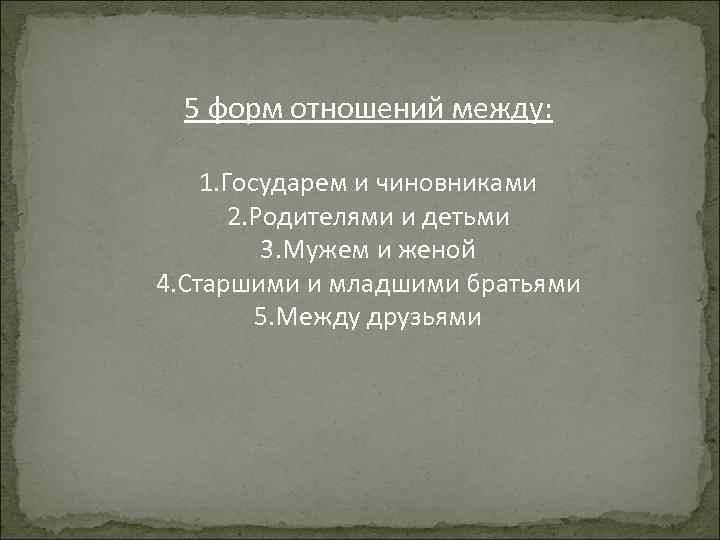 5 форм отношений между:

1.Государем и чиновниками
2.Родителями и детьми
3.Мужем и женой
4.Старшими и младшими братьями
5.Между друзьями